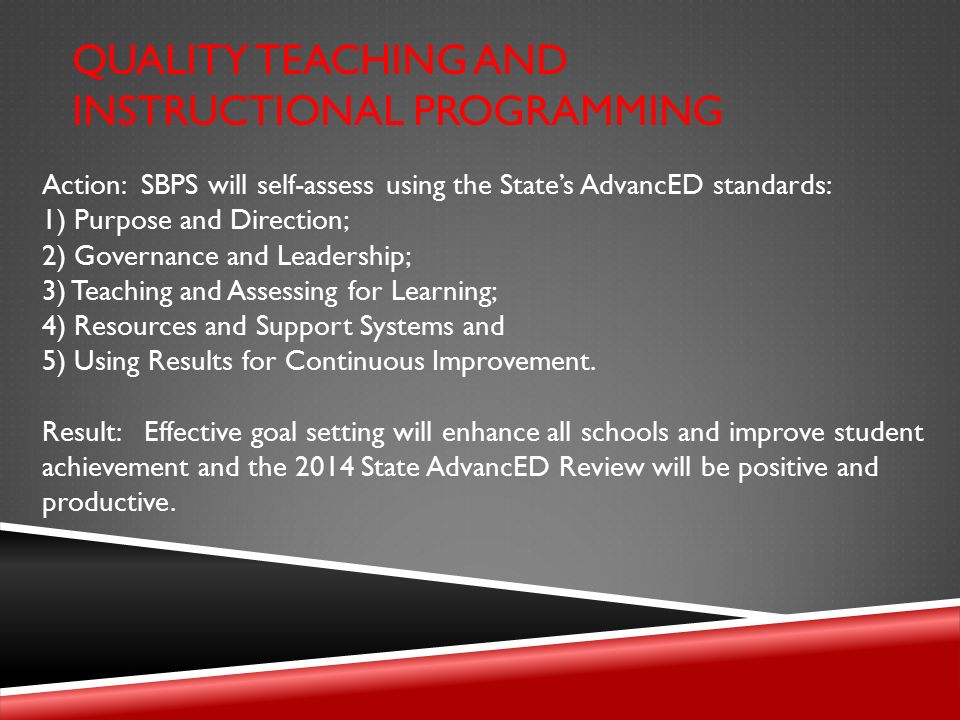 QUALITY TEACHING AND INSTRUCTIONAL PROGRAMMING

Action: SBPS will self-assess using the State's AdvancED standards:
1) Purpose and Direction;
2) Governance and Leadership;
3) Teaching and Assessing for Learning;
4) Resources and Support Systems and
5) Using Results for Continuous Improvement.

Result: Effective goal setting will enhance all schools and improve student achievement and the 2014 State AdvancED Review will be positive and productive.